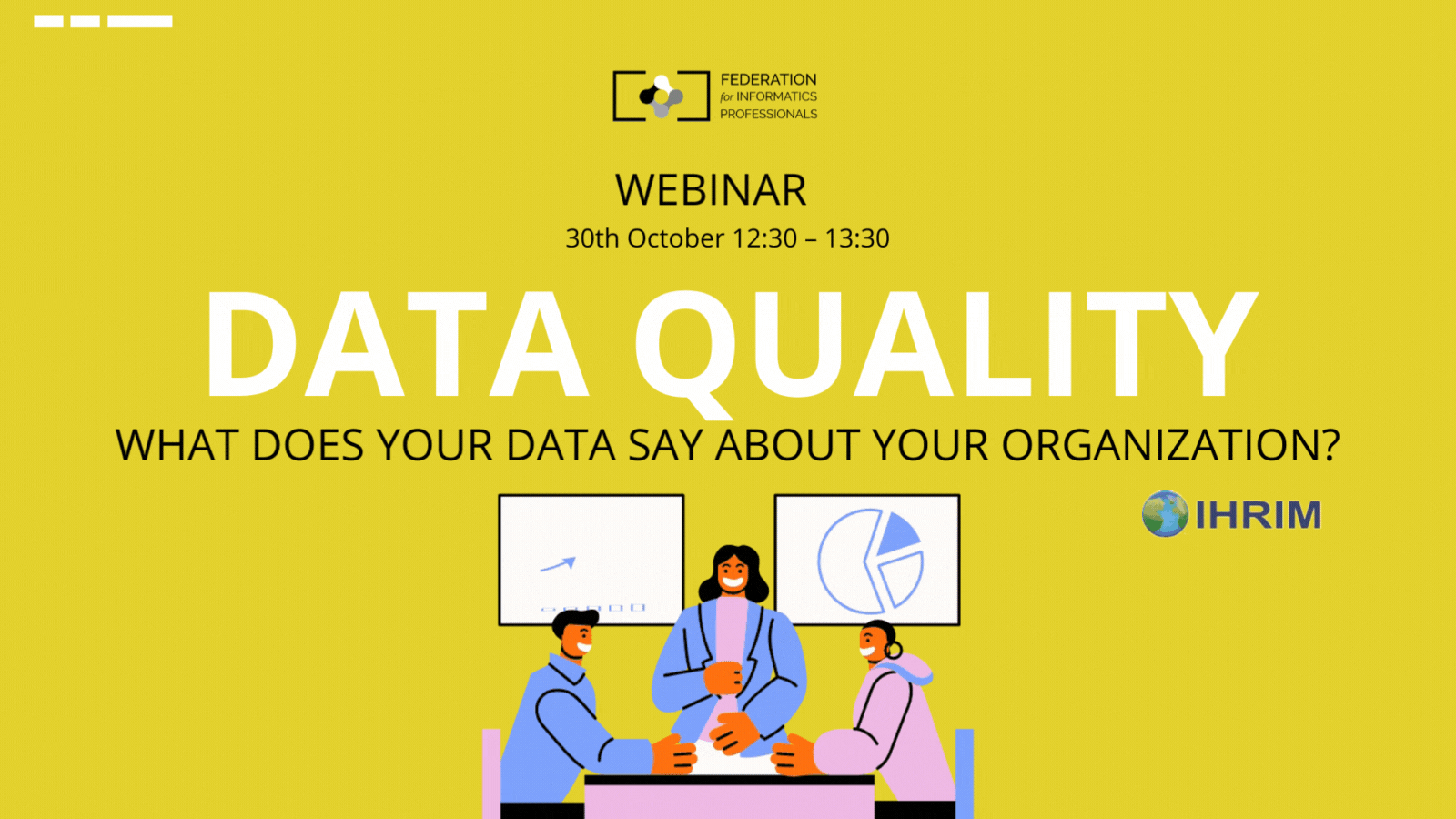 FEDERATION
for INFORMATICS
PROFESSIONALS

WEBINAR
30th October 12:30 – 13:30

DATA QUALITY
WHAT DOES YOUR DATA SAY ABOUT YOUR ORGANIZATION?

IHRIM